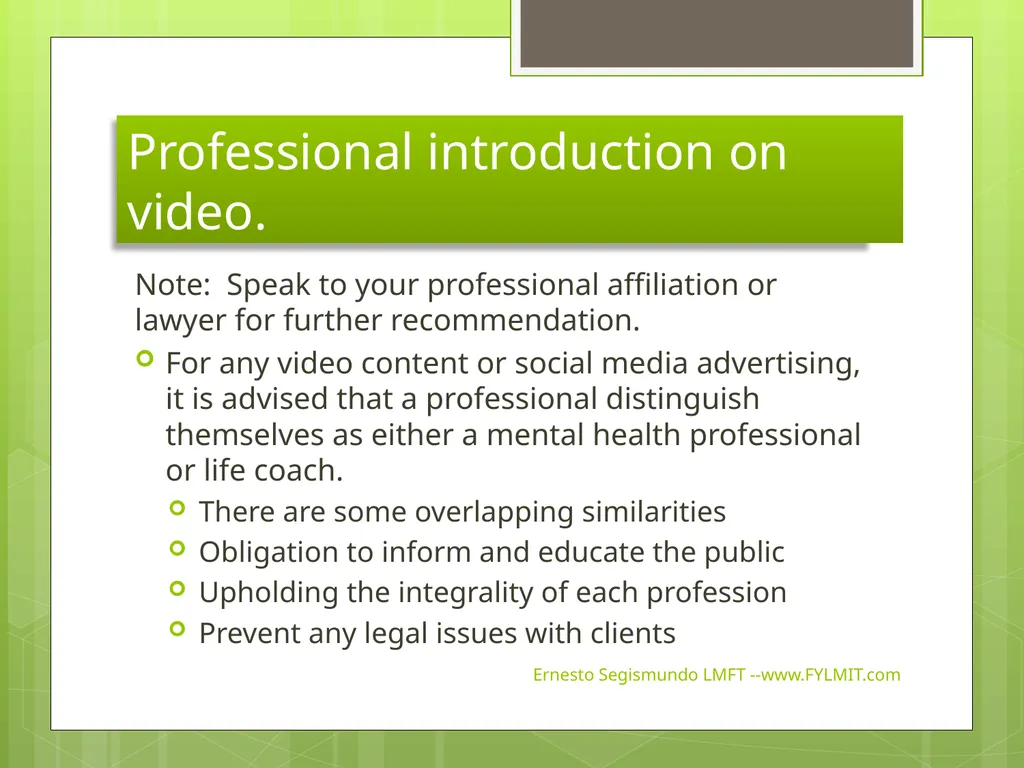 Professional introduction on video.

Note: Speak to your professional affiliation or lawyer for further recommendation.

For any video content or social media advertising, it is advised that a professional distinguish themselves as either a mental health professional or life coach.

There are some overlapping similarities

Obligation to inform and educate the public

Upholding the integrality of each profession

Prevent any legal issues with clients

Ernesto Segismundo LMFT --www.FYLMIT.com